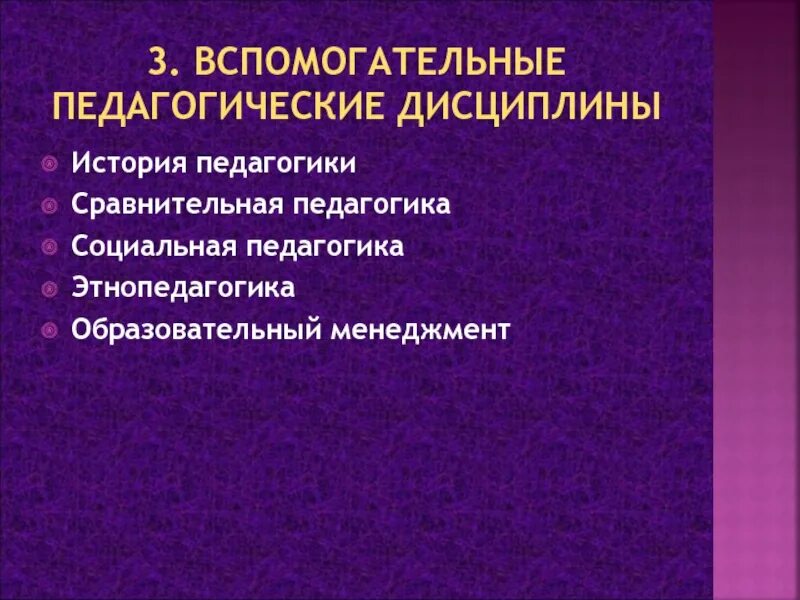 3. ВСПОМОГАТЕЛЬНЫЕ ПЕДАГОГИЧЕСКИЕ ДИСЦИПЛИНЫ

История педагогики
Сравнительная педагогика
Социальная педагогика
Этнопедагогика
Образовательный менеджмент